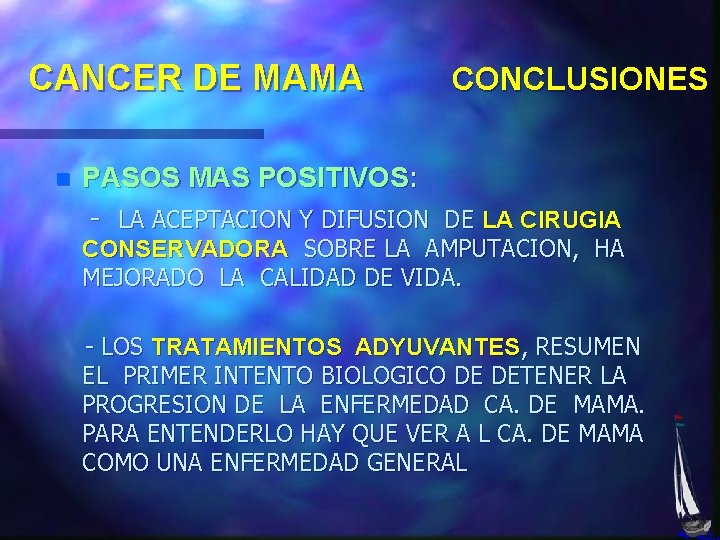 CANCER DE MAMA CONCLUSIONES

PASOS MAS POSITIVOS:

- LA ACEPTACION Y DIFUSION DE LA CIRUGIA CONSERVADORA SOBRE LA AMPUTACION, HA MEJORADO LA CALIDAD DE VIDA.

- LOS TRATAMIENTOS ADYUVANTES, RESUMEN EL PRIMER INTENTO BIOLOGICO DE DETENER LA PROGRESION DE LA ENFERMEDAD CA. DE MAMA. PARA ENTENDERLO HAY QUE VER A L CA. DE MAMA COMO UNA ENFERMEDAD GENERAL